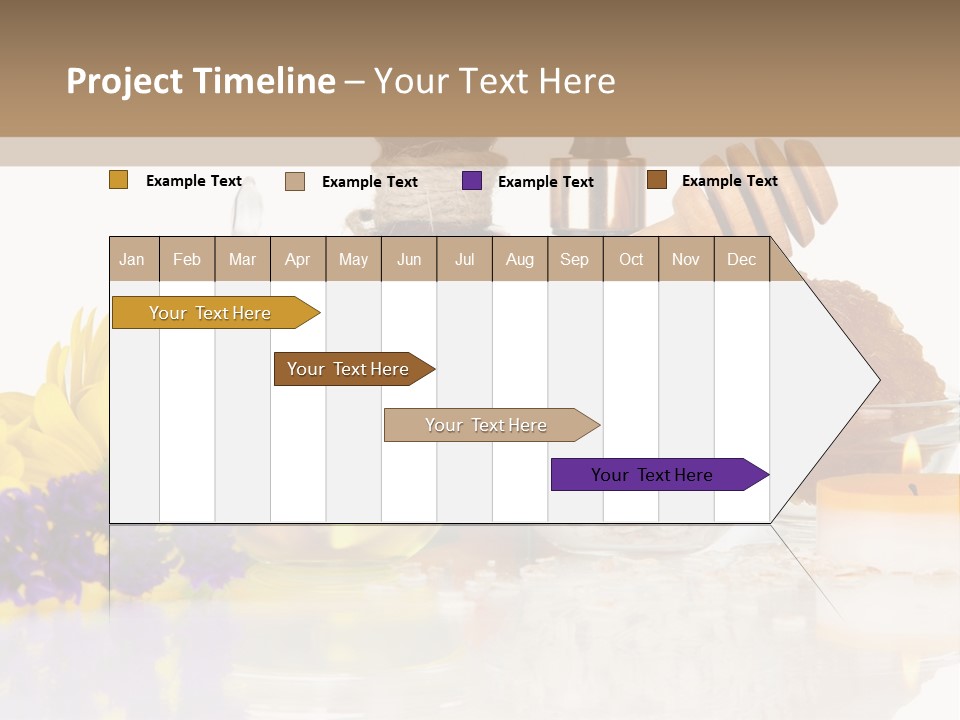 Project Timeline – Your Text Here

Example Text Example Text Example Text Example Text

| Jan | Feb | Mar | Apr | May | Jun | Jul | Aug | Sep | Oct | Nov | Dec |
|---|---|---|---|---|---|---|---|---|---|---|---|

Your Text Here

Your Text Here

Your Text Here

Your Text Here